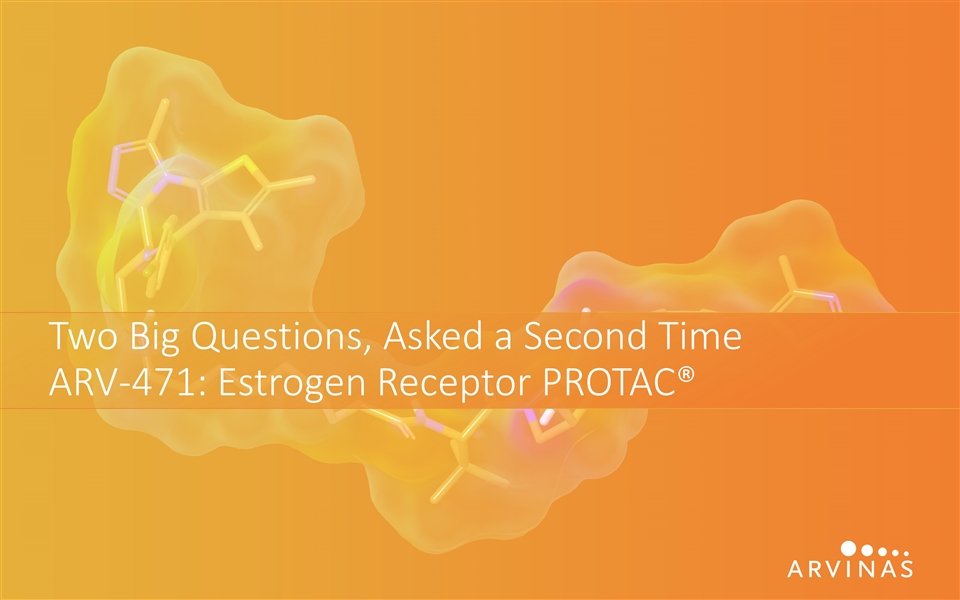 Two Big Questions, Asked a Second Time
ARV-471: Estrogen Receptor PROTAC®

ARVINAS